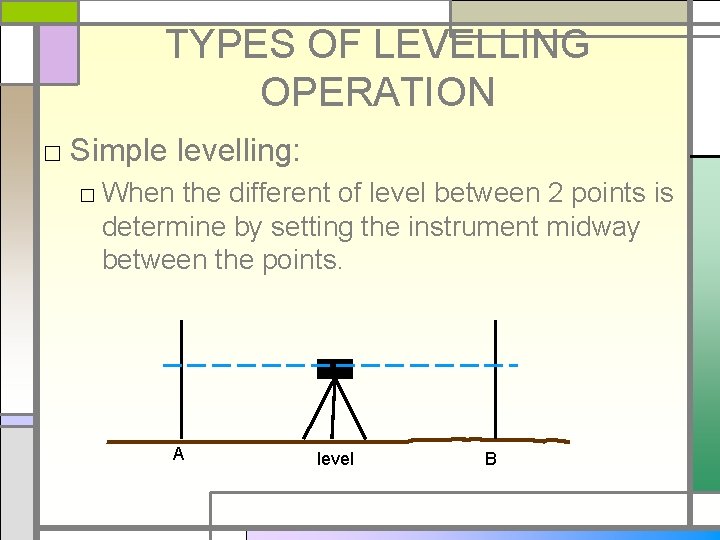 TYPES OF LEVELLING OPERATION

□ Simple levelling:

□ When the different of level between 2 points is determine by setting the instrument midway between the points.

A

level

B